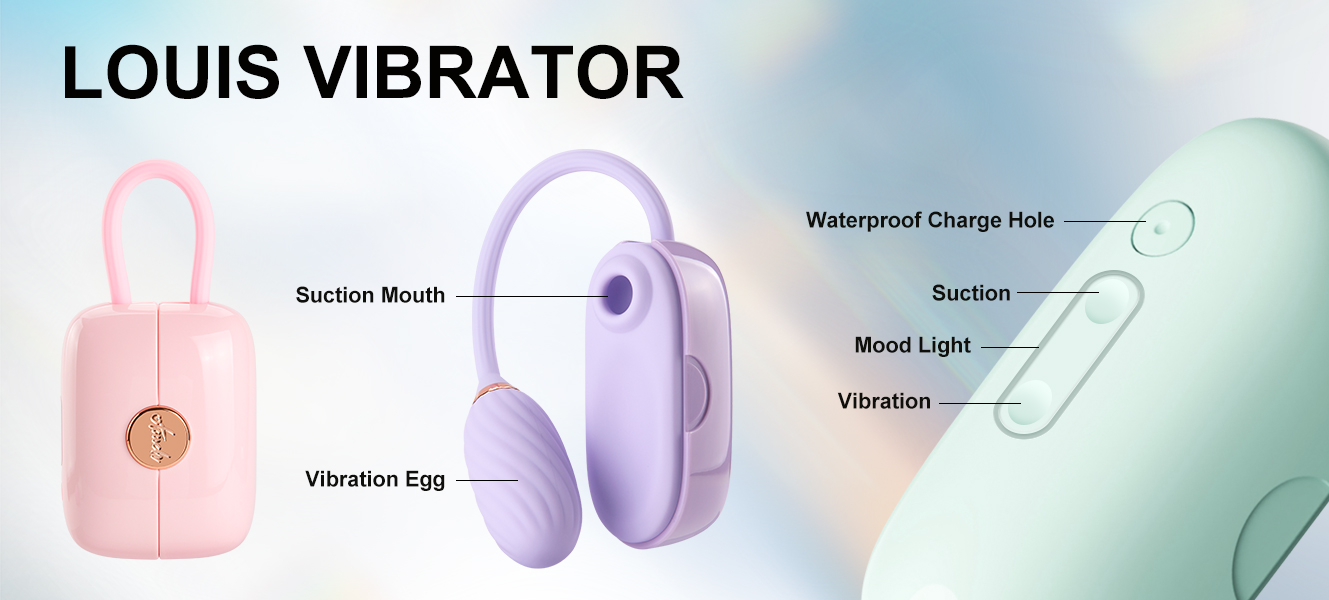 LOUIS VIBRATOR

Suction Mouth

Vibration Egg

Waterproof Charge Hole

Suction

Mood Light

Vibration